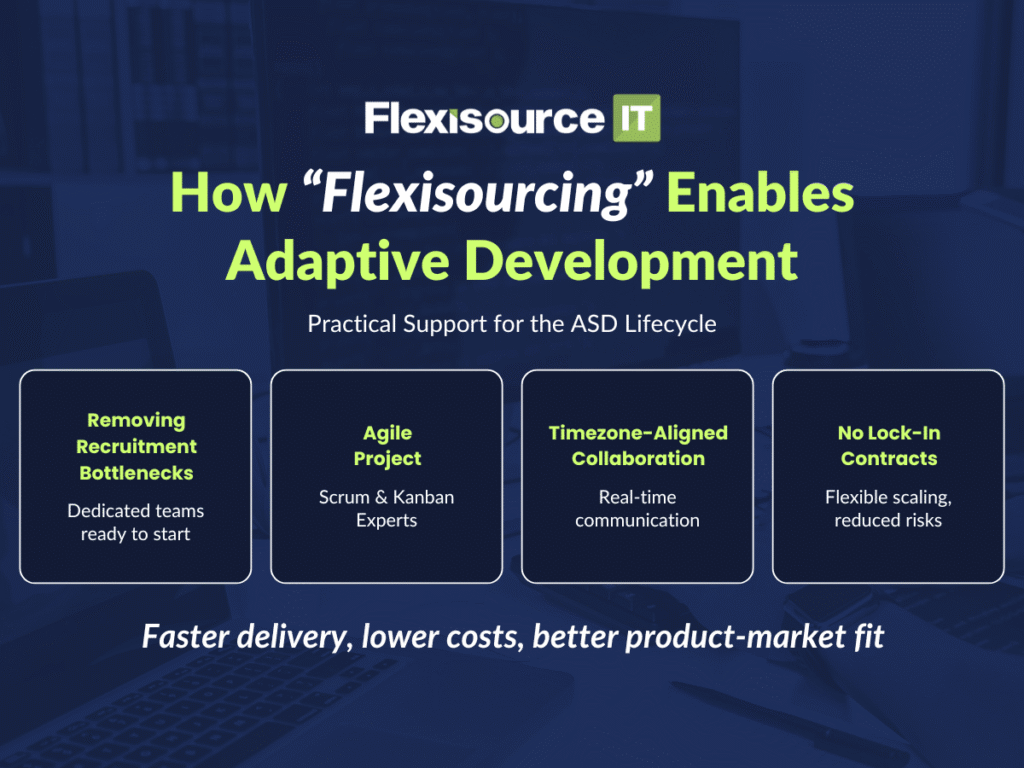 Flexisource IT

How “Flexisourcing” Enables Adaptive Development

Practical Support for the ASD Lifecycle

Removing Recruitment Bottlenecks

Dedicated teams ready to start

Agile Project

Scrum & Kanban Experts

Timezone-Aligned Collaboration

Real-time communication

No Lock-In Contracts

Flexible scaling, reduced risks

Faster delivery, lower costs, better product-market fit